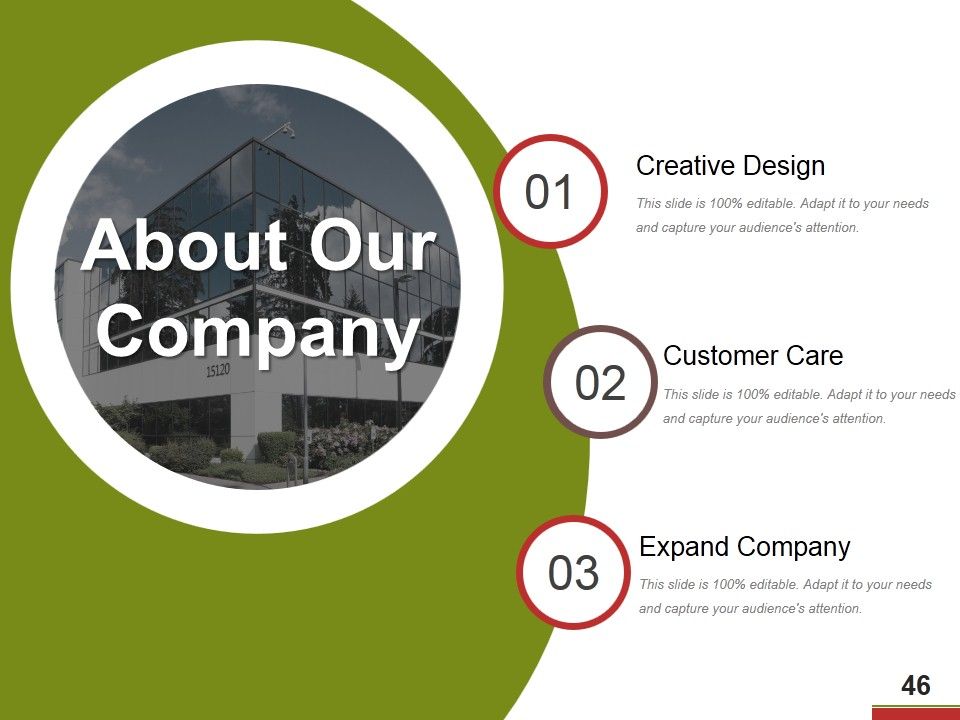 About Our Company

15120

01
Creative Design
This slide is 100% editable. Adapt it to your needs and capture your audience's attention.

02
Customer Care
This slide is 100% editable. Adapt it to your needs and capture your audience's attention.

03
Expand Company
This slide is 100% editable. Adapt it to your needs and capture your audience's attention.

46